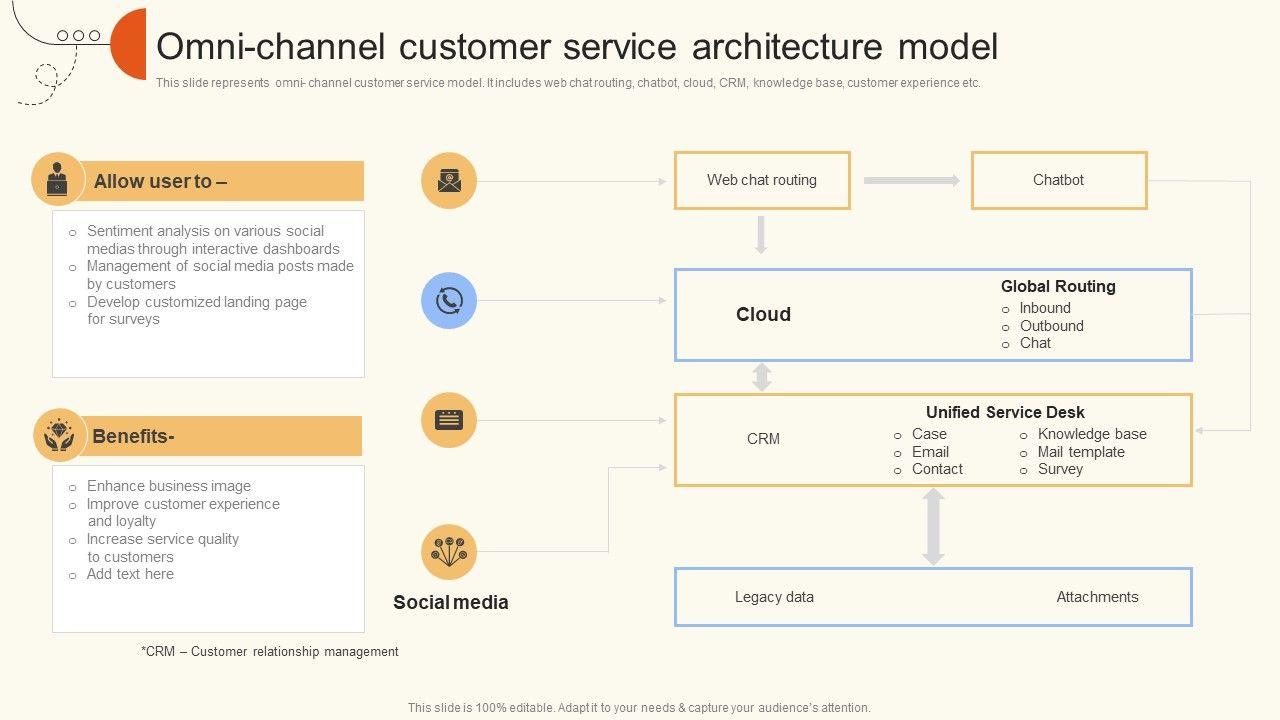 Omni-channel customer service architecture model

This slide represents omni- channel customer service model. It includes web chat routing, chatbot, cloud, CRM, knowledge base, customer experience etc.

Allow user to –

o Sentiment analysis on various social medias through interactive dashboards
o Management of social media posts made by customers
o Develop customized landing page for surveys

Benefits-

o Enhance business image
o Improve customer experience and loyalty
o Increase service quality to customers
o Add text here

*CRM – Customer relationship management

Social media

Web chat routing

Chatbot

Cloud

Global Routing
o Inbound
o Outbound
o Chat

CRM

Unified Service Desk
o Case
o Email
o Contact
o Knowledge base
o Mail template
o Survey

Legacy data

Attachments

This slide is 100% editable. Adapt it to your needs & capture your audience's attention.